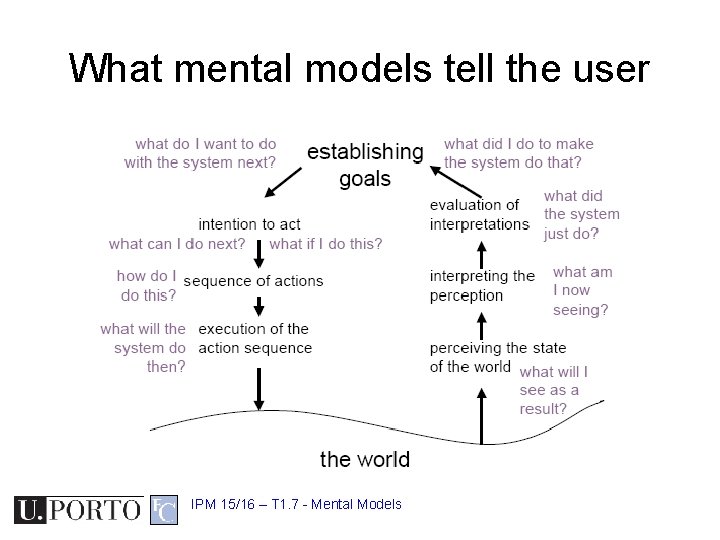 What mental models tell the user

what do I want to do with the system next?

establishing goals

what did I do to make the system do that?

intention to act

what can I do next?

what if I do this?

how do I do this?

sequence of actions

what will the system do then?

execution of the action sequence

evaluation of interpretations

what did the system just do?

interpreting the perception

what am I now seeing?

perceiving the state of the world

what will I see as a result?

the world

U.PORTO FC

IPM 15/16 – T1.7 - Mental Models